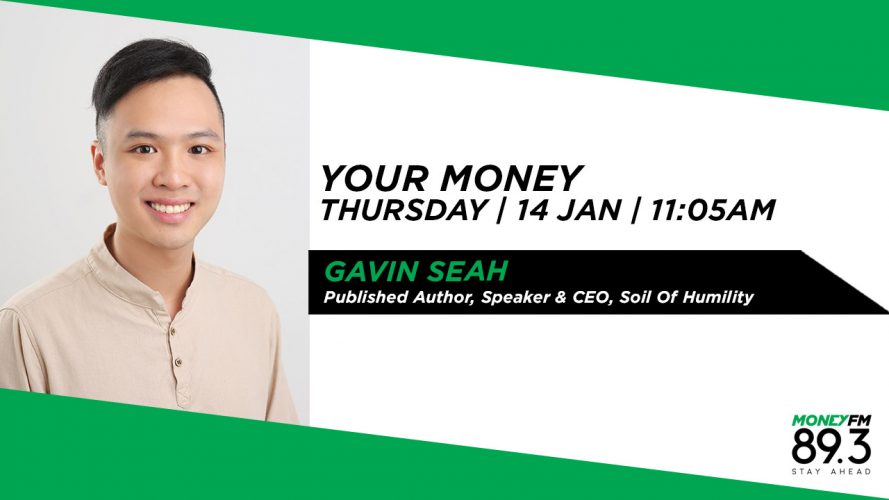 YOUR MONEY
THURSDAY | 14 JAN | 11:05AM

GAVIN SEAH
Published Author, Speaker & CEO, Soil Of Humility

MONEYFM
89.3
STAY AHEAD